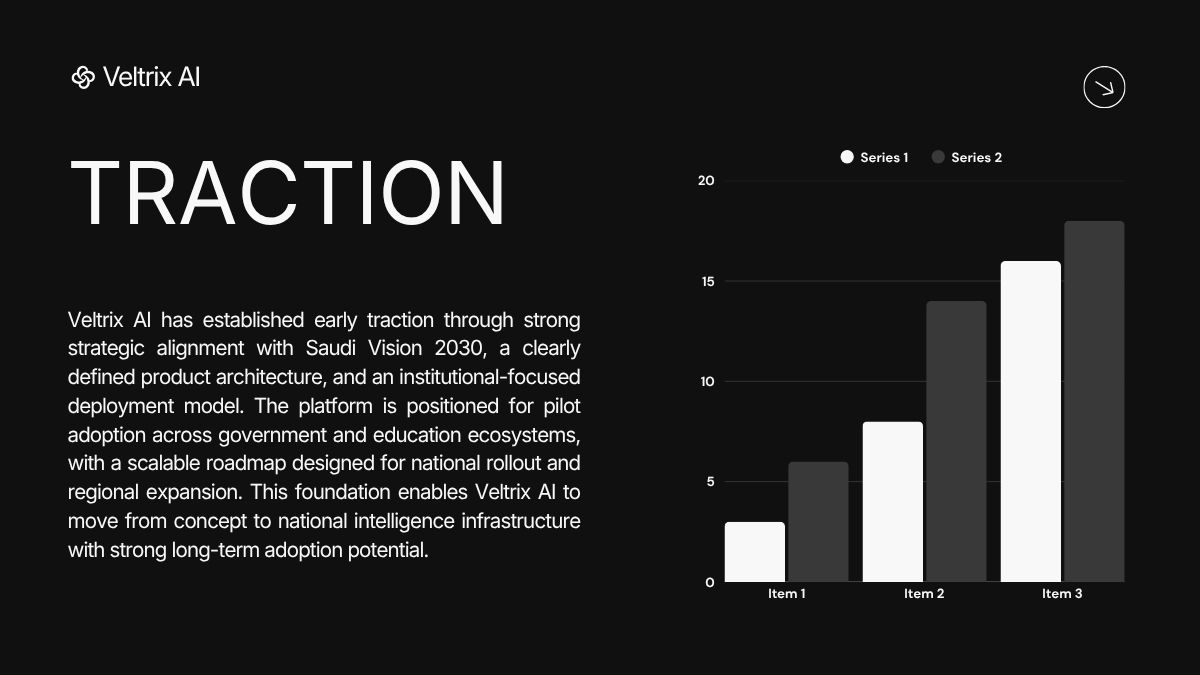 Veltrix AI

TRACTION

Veltrix AI has established early traction through strong strategic alignment with Saudi Vision 2030, a clearly defined product architecture, and an institutional-focused deployment model. The platform is positioned for pilot adoption across government and education ecosystems, with a scalable roadmap designed for national rollout and regional expansion. This foundation enables Veltrix AI to move from concept to national intelligence infrastructure with strong long-term adoption potential.

Series 1 Series 2

20
15
10
5
0

Item 1 Item 2 Item 3